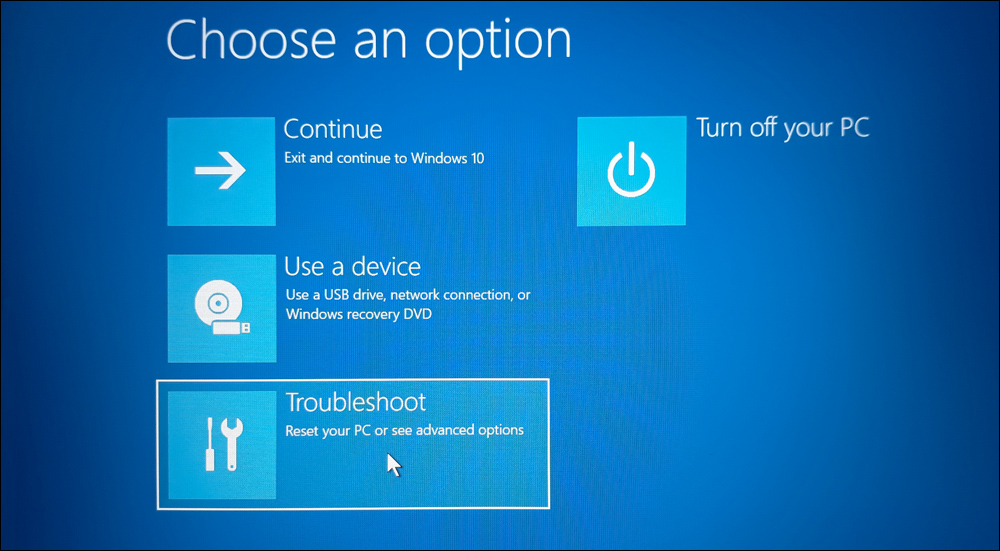 Choose an option

Continue
Exit and continue to Windows 10

Use a device
Use a USB drive, network connection, or Windows recovery DVD

Troubleshoot
Reset your PC or see advanced options

Turn off your PC